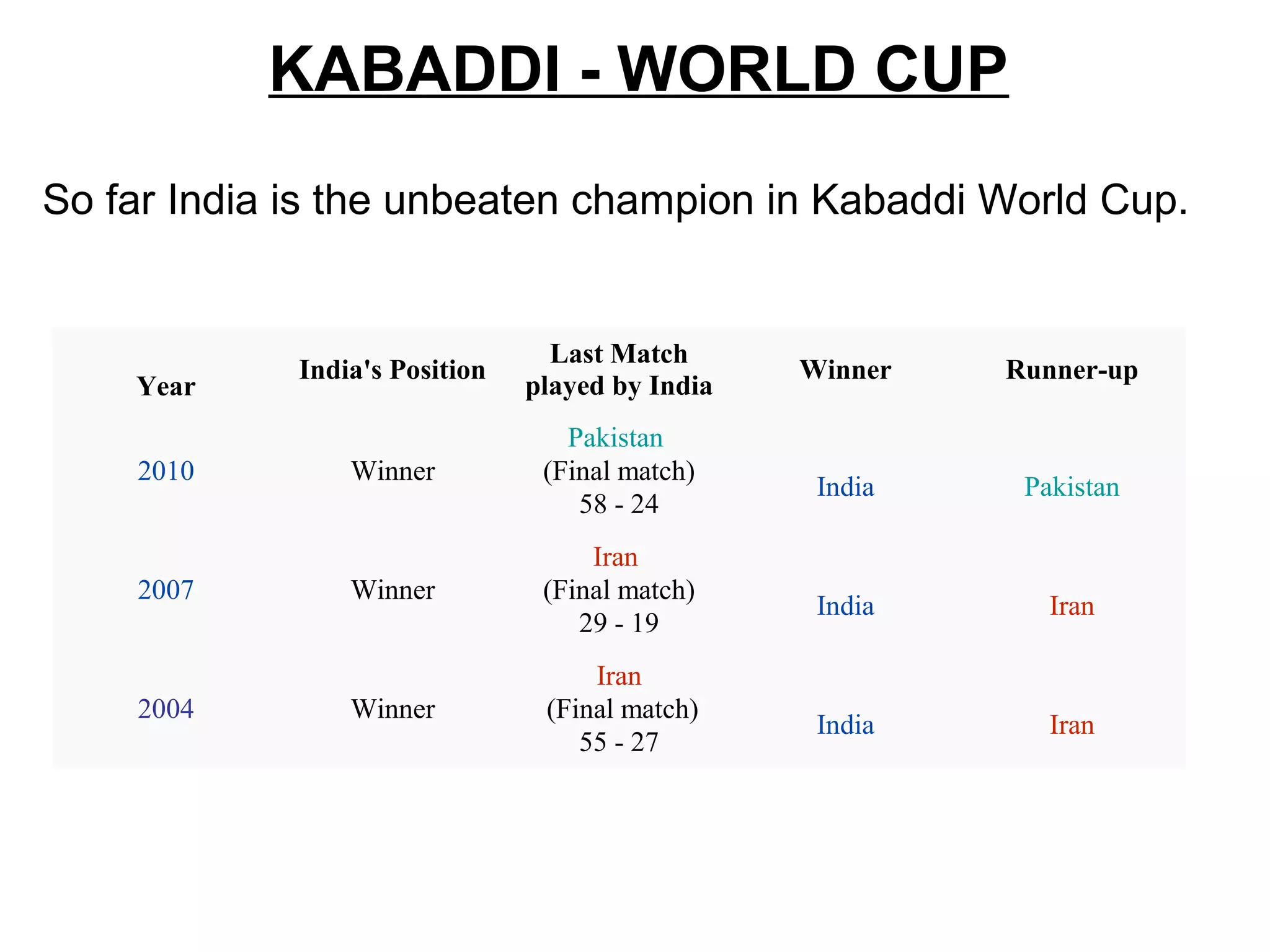 KABADDI - WORLD CUP

So far India is the unbeaten champion in Kabaddi World Cup.

| Year | India's Position | Last Match played by India | Winner | Runner-up |
|---|---|---|---|---|
| 2010 | Winner | Pakistan (Final match) 58 - 24 | India | Pakistan |
| 2007 | Winner | Iran (Final match) 29 - 19 | India | Iran |
| 2004 | Winner | Iran (Final match) 55 - 27 | India | Iran |